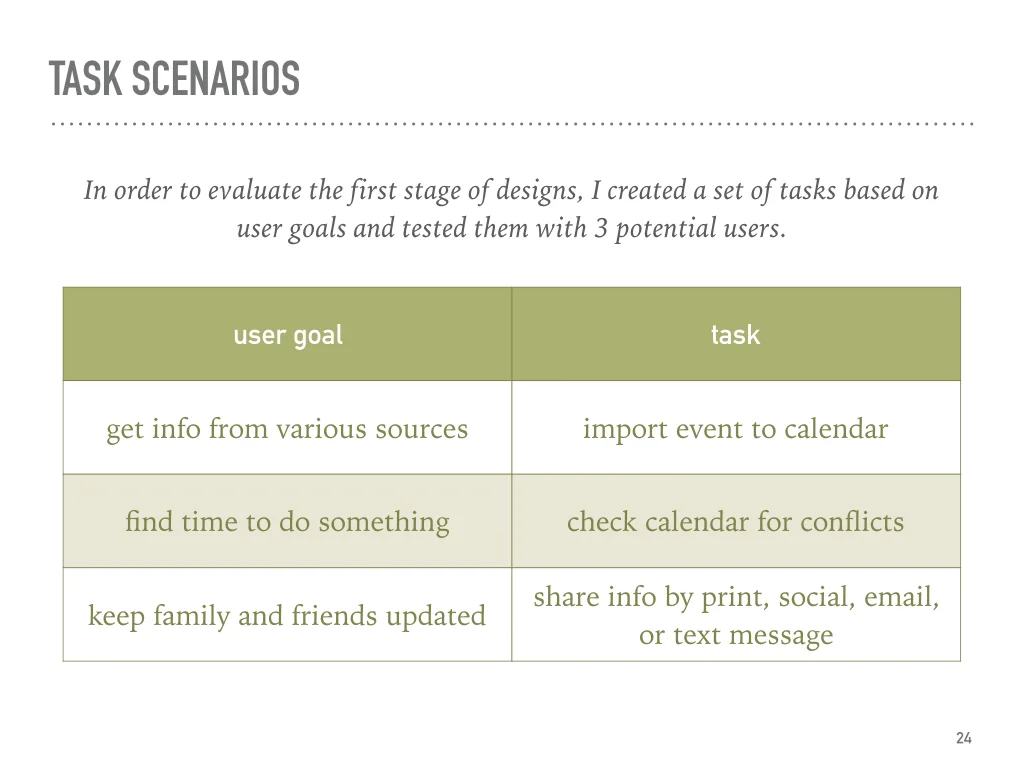 TASK SCENARIOS

In order to evaluate the first stage of designs, I created a set of tasks based on user goals and tested them with 3 potential users.

| user goal | task |
|---|---|
| get info from various sources | import event to calendar |
| find time to do something | check calendar for conflicts |
| keep family and friends updated | share info by print, social, email, or text message |

24